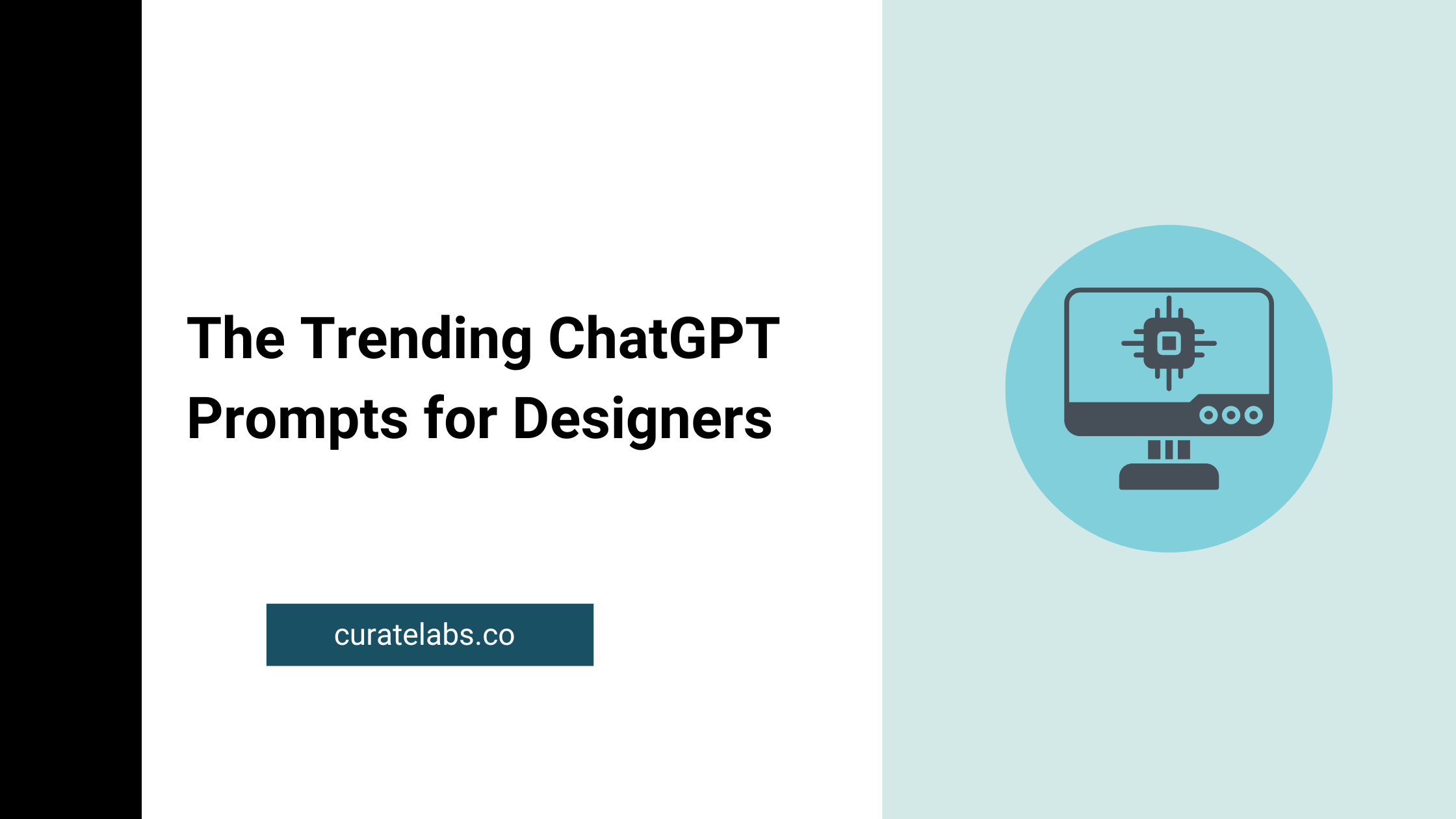 The Trending ChatGPT Prompts for Designers

curatelabs.co